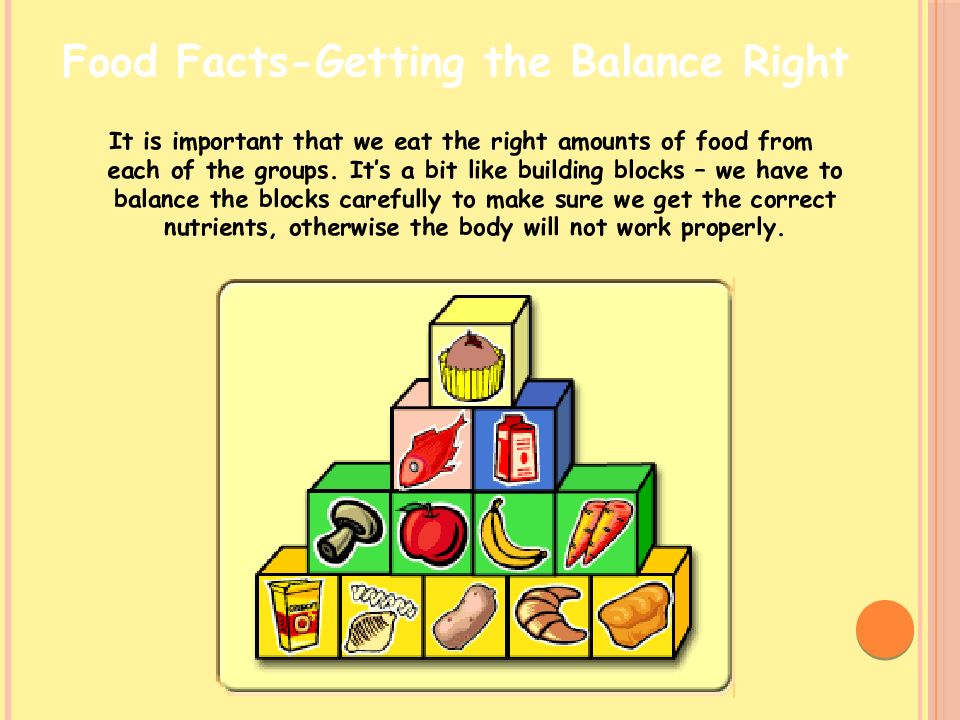 Food Facts-Getting the Balance Right

It is important that we eat the right amounts of food from each of the groups. It's a bit like building blocks – we have to balance the blocks carefully to make sure we get the correct nutrients, otherwise the body will not work properly.